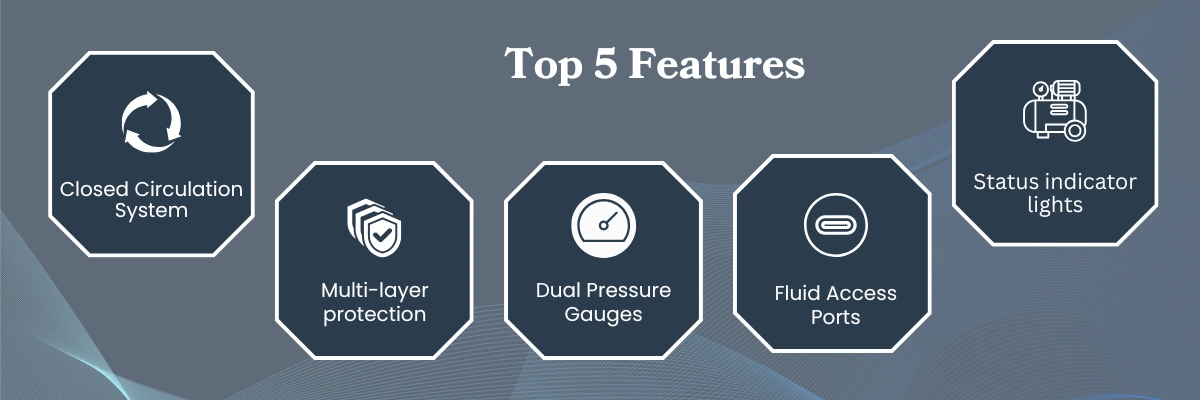 Top 5 Features

Closed Circulation System

Multi-layer protection

Dual Pressure Gauges

Fluid Access Ports

Status indicator lights